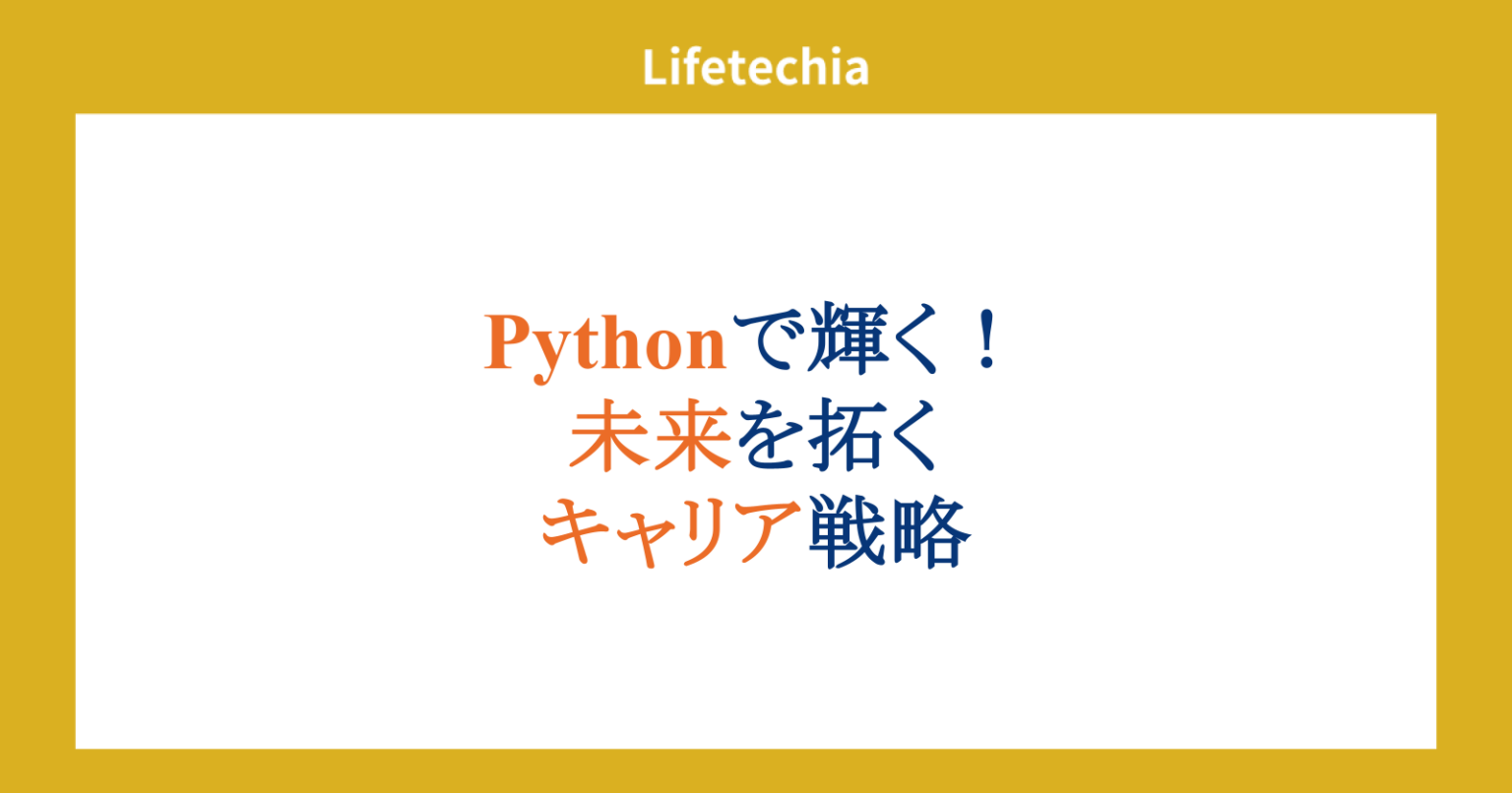 Lifetechia

Pythonで輝く！
未来を拓く
キャリア戦略